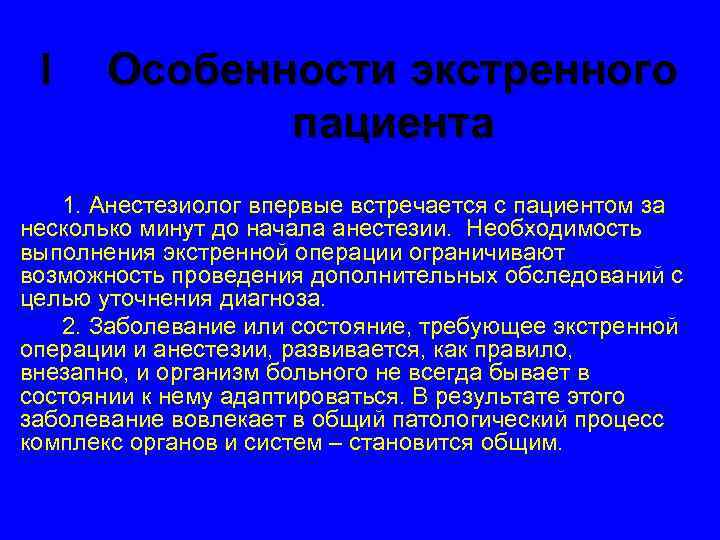 I Особенности экстренного пациента

1. Анестезиолог впервые встречается с пациентом за несколько минут до начала анестезии. Необходимость выполнения экстренной операции ограничивают возможность проведения дополнительных обследований с целью уточнения диагноза.

2. Заболевание или состояние, требующее экстренной операции и анестезии, развивается, как правило, внезапно, и организм больного не всегда бывает в состоянии к нему адаптироваться. В результате этого заболевание вовлекает в общий патологический процесс комплекс органов и систем – становится общим.